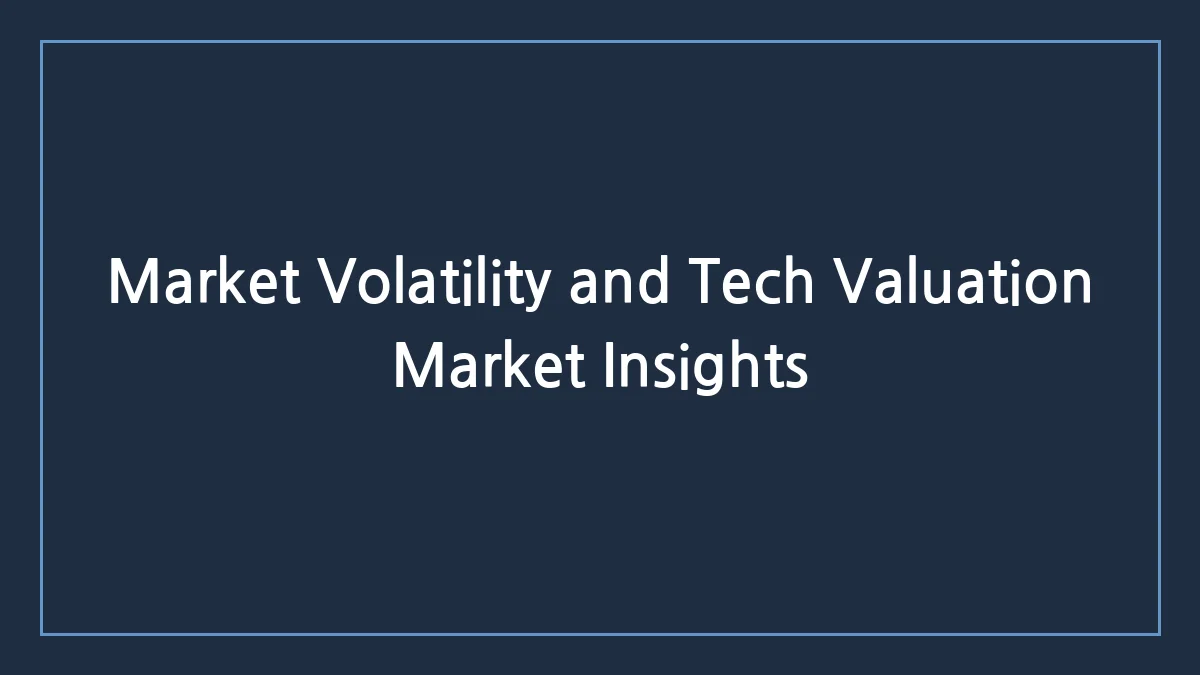 Market Volatility and Tech Valuation
Market Insights